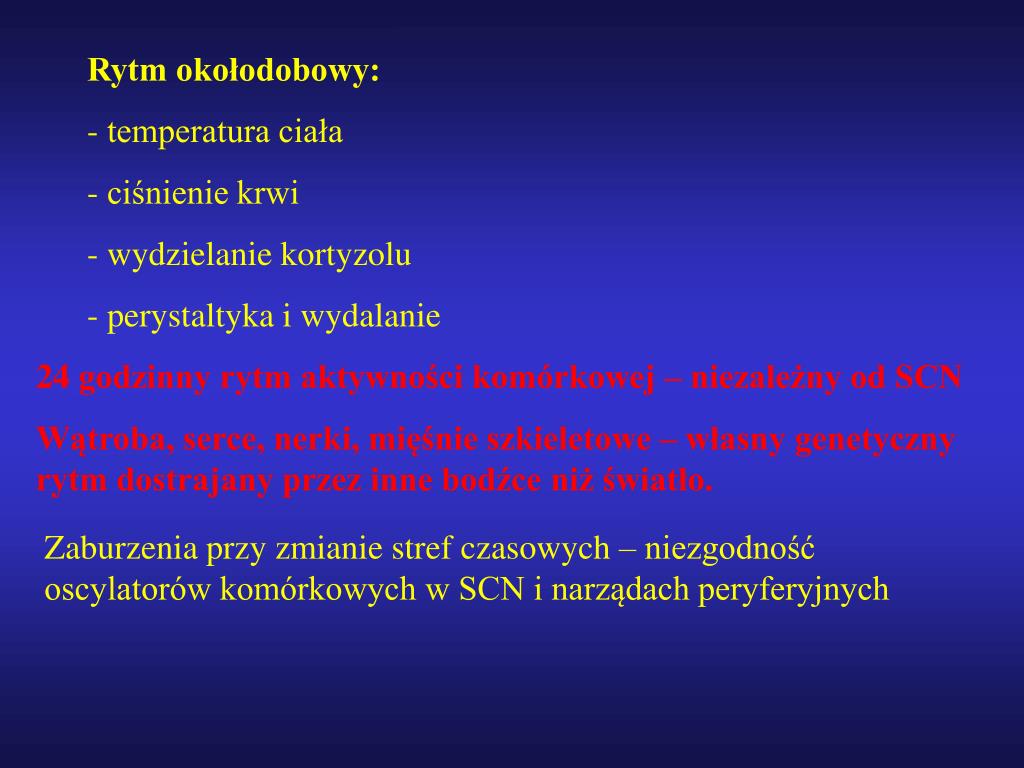 Rytm okołodobowy:

- temperatura ciała

- ciśnienie krwi

- wydzielanie kortyzolu

- perystaltyka i wydalanie

24 godzinny rytm aktywności komórkowej – niezależny od SCN

Wątroba, serce, nerki, mięśnie szkieletowe – własny genetyczny rytm dostrajany przez inne bodźce niż światło.

Zaburzenia przy zmianie stref czasowych – niezgodność oscylatorów komórkowych w SCN i narządach peryferyjnych